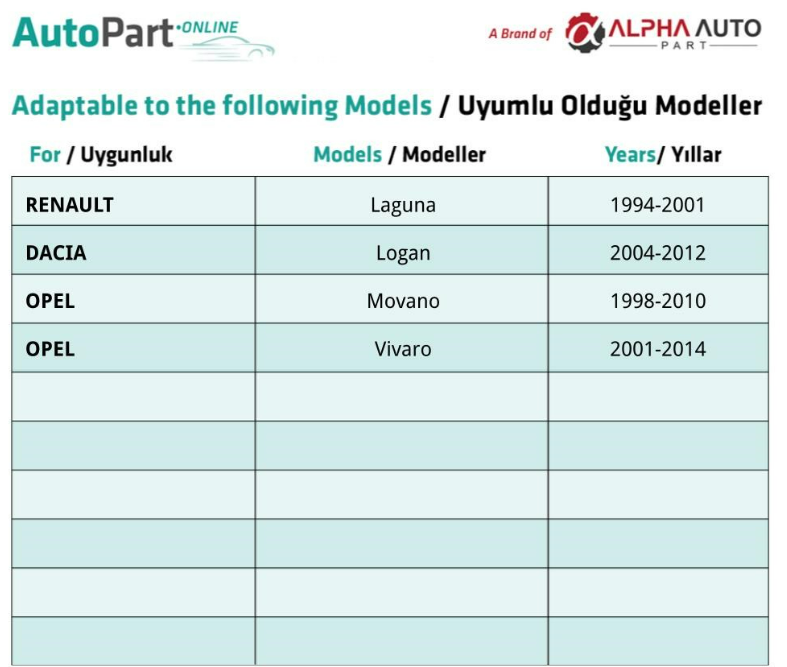 AutoPart·ONLINE

A Brand of ALPHA AUTO PART

Adaptable to the following Models / Uyumlu Olduğu Modeller

| For / Uygunluk | Models / Modeller | Years/ Yıllar |
|---|---|---|
| RENAULT | Laguna | 1994-2001 |
| DACIA | Logan | 2004-2012 |
| OPEL | Movano | 1998-2010 |
| OPEL | Vivaro | 2001-2014 |
| | | |
| | | |
| | | |
| | | |
| | | |
| | | |